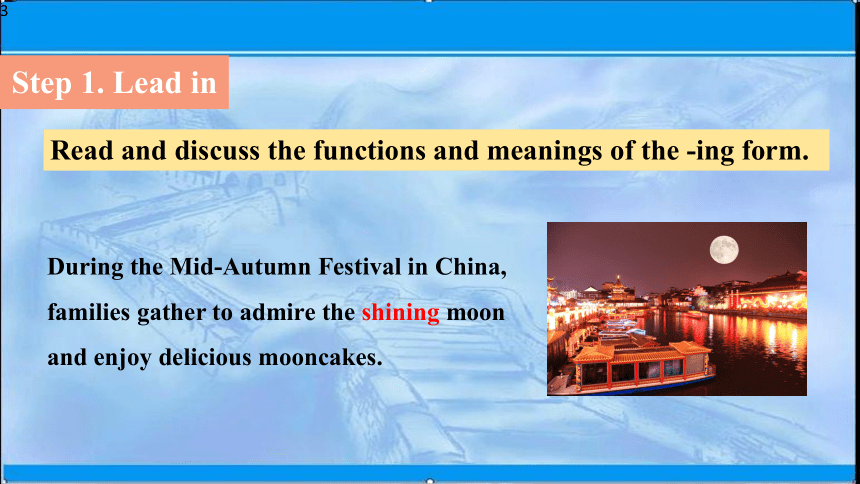 3

Step 1. Lead in

Read and discuss the functions and meanings of the -ing form.

During the Mid-Autumn Festival in China, families gather to admire the shining moon and enjoy delicious mooncakes.